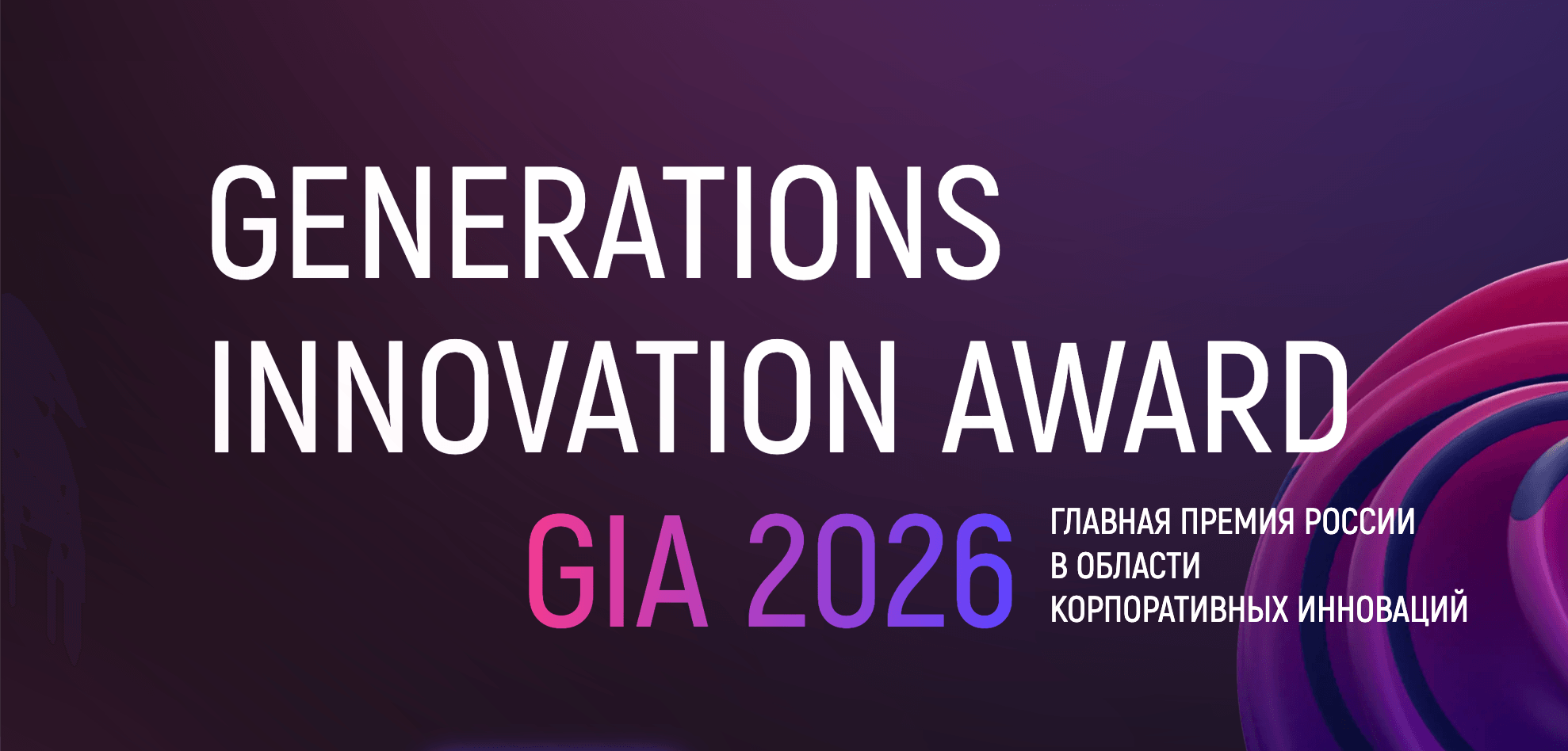 GENERATIONS INNOVATION AWARD

GIA 2026

ГЛАВНАЯ ПРЕМИЯ РОССИИ В ОБЛАСТИ КОРПОРАТИВНЫХ ИННОВАЦИЙ